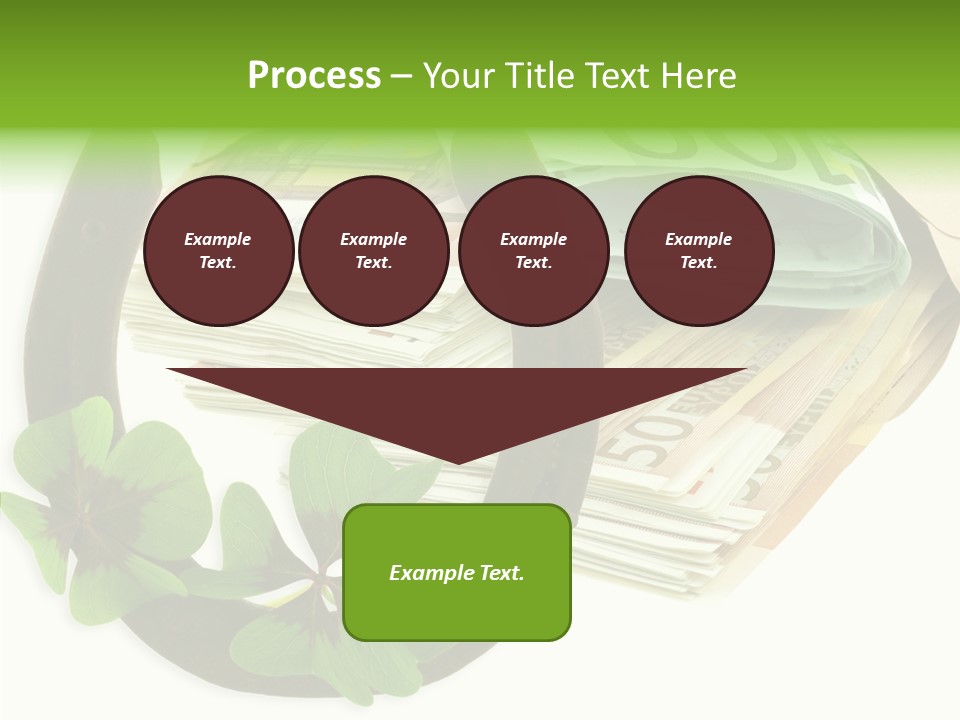 Process – Your Title Text Here

Example Text.

Example Text.

Example Text.

Example Text.

Example Text.